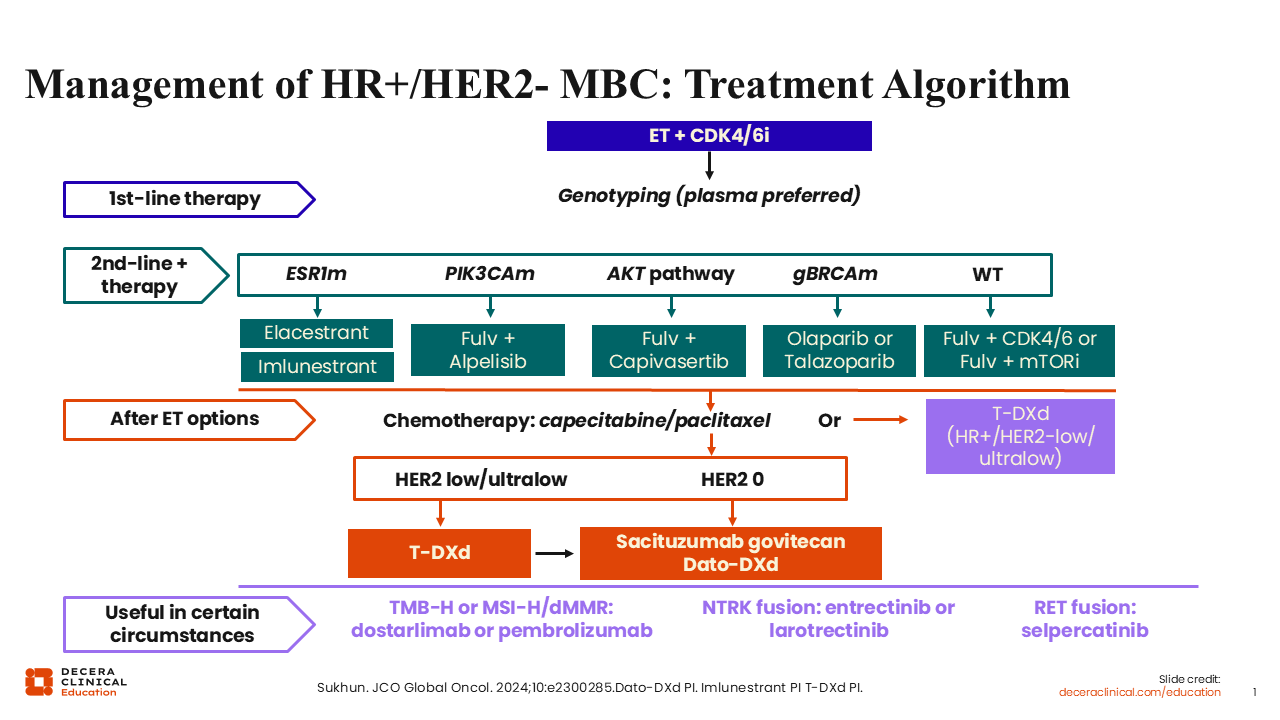 Management of HR+/HER2- MBC: Treatment Algorithm

ET + CDK4/6i

1st-line therapy

Genotyping (plasma preferred)

2nd-line + therapy

ESR1m

PIK3CAm

AKT pathway

gBRCAm

WT

Elacestrant

Imlunestrant

Fulv + Alpelisib

Fulv + Capivasertib

Olaparib or Talazoparib

Fulv + CDK4/6 or Fulv + mTORi

After ET options

Chemotherapy: capecitabine/paclitaxel

Or

T-DXd (HR+/HER2-low/ ultralow)

HER2 low/ultralow

HER2 0

T-DXd

Sacituzumab govitecan Dato-DXd

Useful in certain circumstances

TMB-H or MSI-H/dMMR: dostarlimab or pembrolizumab

NTRK fusion: entrectinib or larotrectinib

RET fusion: selpercatinib

DECERA CLINICAL Education

Sukhun. JCO Global Oncol. 2024;10:e2300285.Dato-DXd PI. Imlunestrant PI T-DXd PI.

Slide credit: deceraclinical.com/education

1